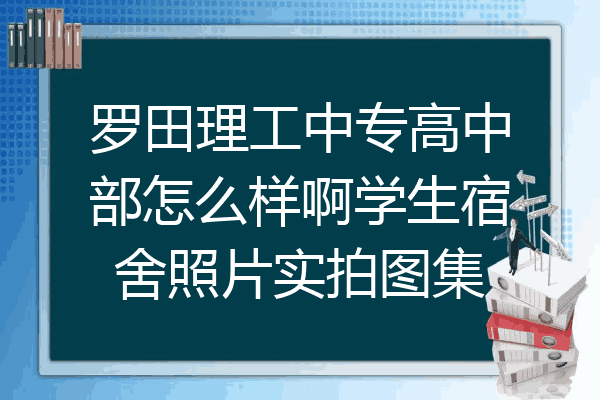 罗田理工中专高中部怎么样啊学生宿舍照片实拍图集